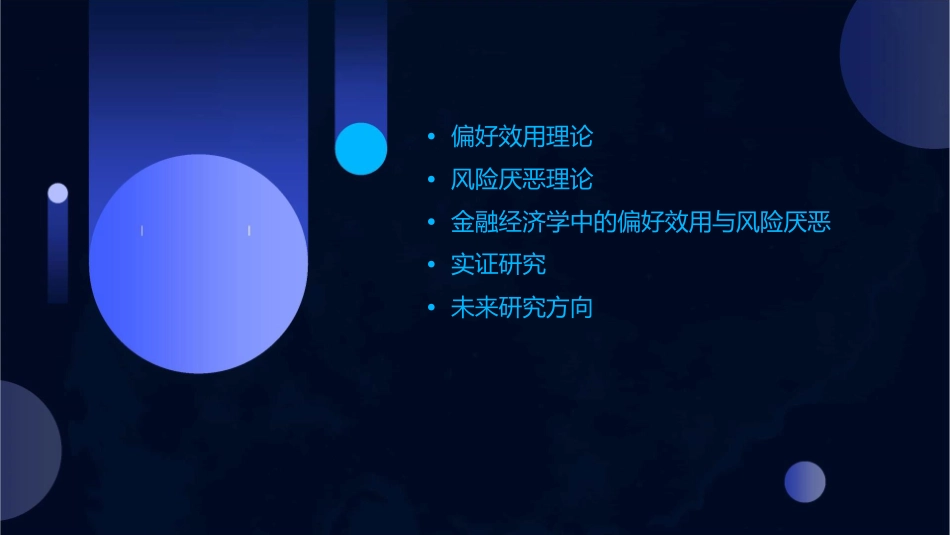 • 偏好效用理论
• 风险厌恶理论
• 金融经济学中的偏好效用与风险厌恶
• 实证研究
• 未来研究方向